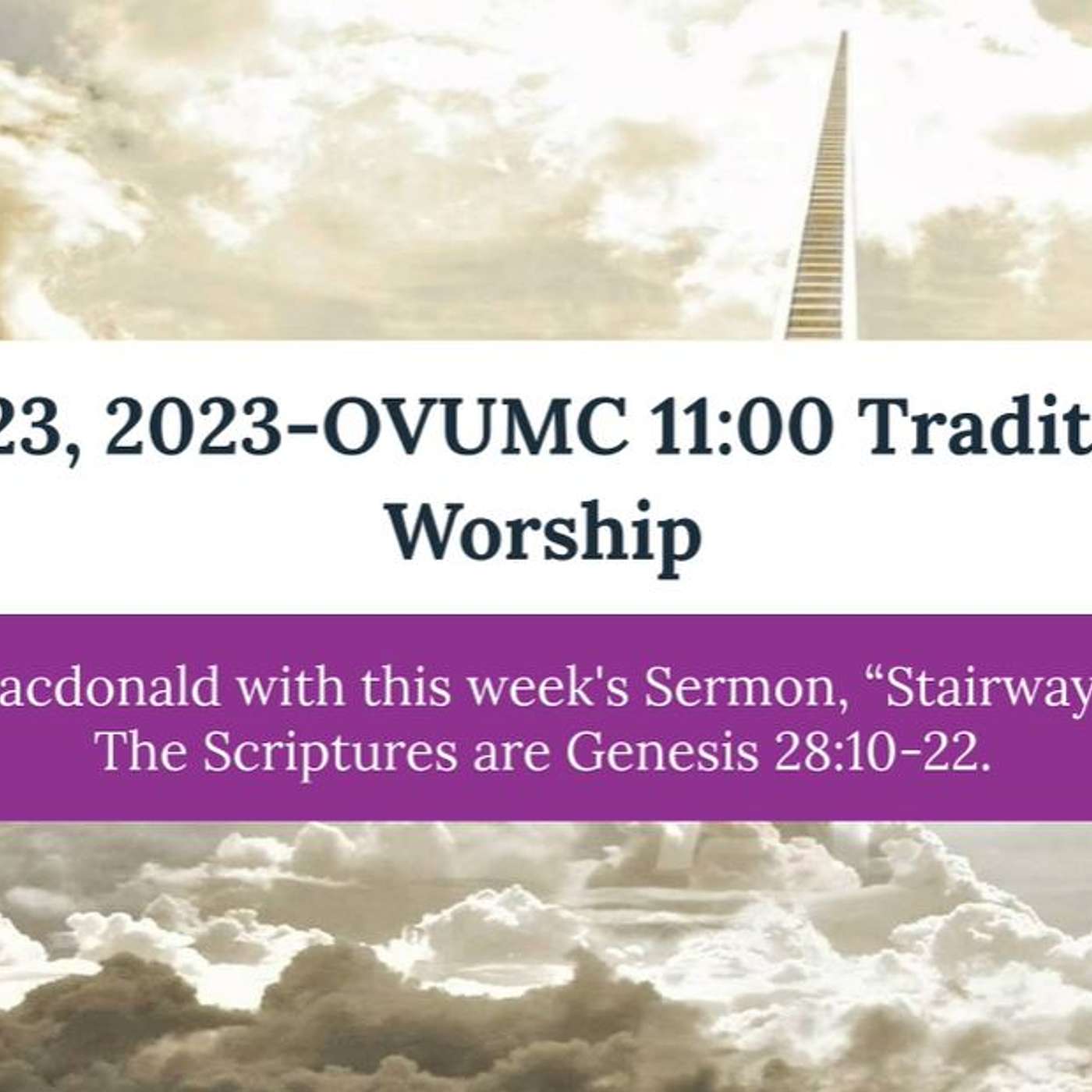 23, 2023-OVUMC 11:00 Tradit
Worship

acdonald with this week's Sermon, “Stairway
The Scriptures are Genesis 28:10-22.